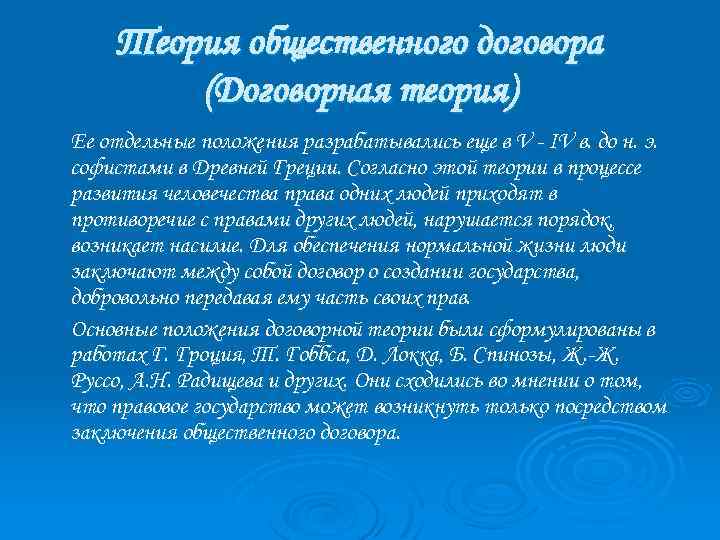 Теория общественного договора (Договорная теория)

Ее отдельные положения разрабатывались еще в V - IV в. до н. э. софистами в Древней Греции. Согласно этой теории в процессе развития человечества права одних людей приходят в противоречие с правами других людей, нарушается порядок, возникает насилие. Для обеспечения нормальной жизни люди заключают между собой договор о создании государства, добровольно передавая ему часть своих прав.

Основные положения договорной теории были сформулированы в работах Г. Гроция, Т. Гоббса, Д. Локка, Б. Спинозы, Ж.-Ж. Руссо, А.Н. Радищева и других. Они сходились во мнении о том, что правовое государство может возникнуть только посредством заключения общественного договора.